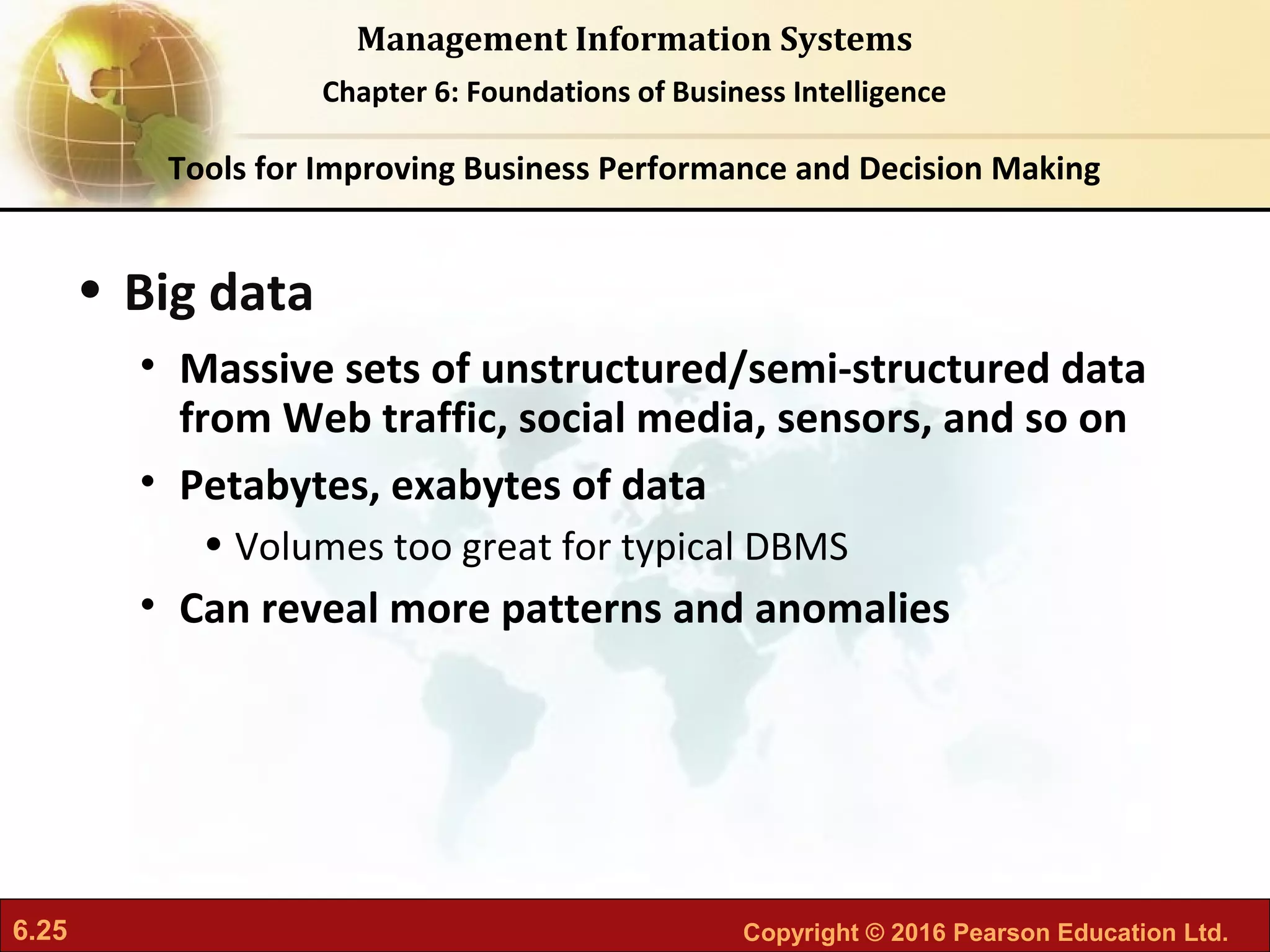 Management Information Systems

Chapter 6: Foundations of Business Intelligence

Tools for Improving Business Performance and Decision Making

• Big data
  • Massive sets of unstructured/semi-structured data from Web traffic, social media, sensors, and so on
  • Petabytes, exabytes of data
    • Volumes too great for typical DBMS
  • Can reveal more patterns and anomalies

6.25

Copyright © 2016 Pearson Education Ltd.